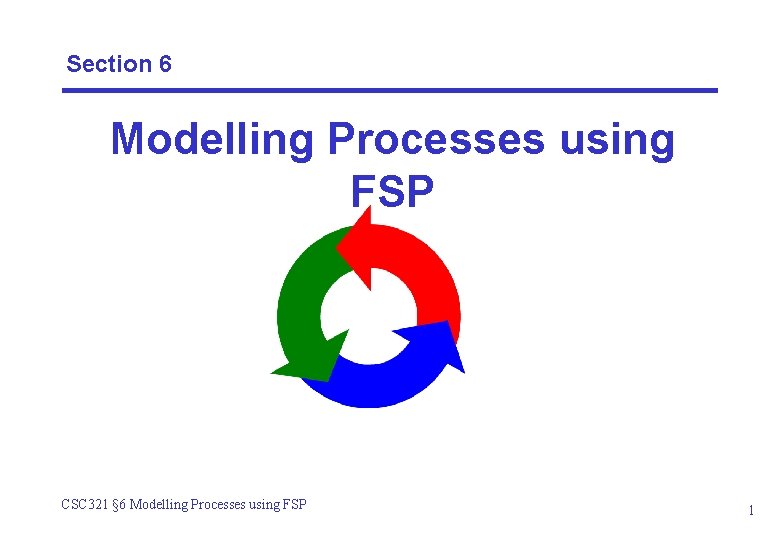 Section 6

Modelling Processes using FSP

CSC321 §6 Modelling Processes using FSP

1